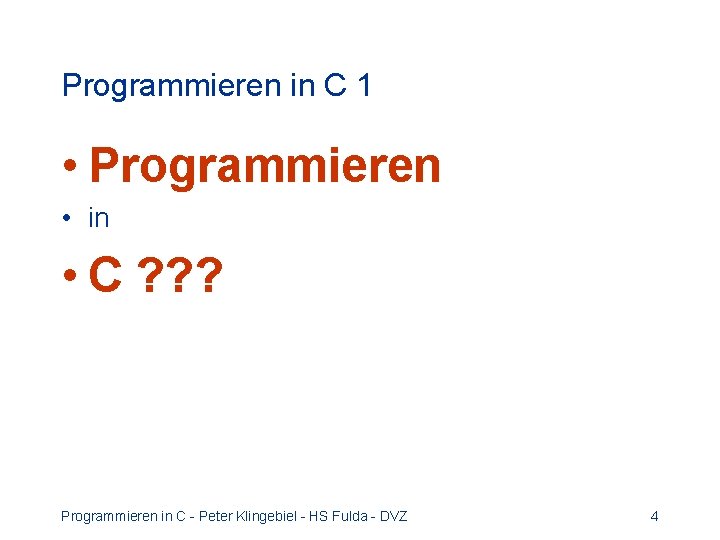 Programmieren in C 1

• Programmieren

• in

• C ???

Programmieren in C - Peter Klingebiel - HS Fulda - DVZ

4